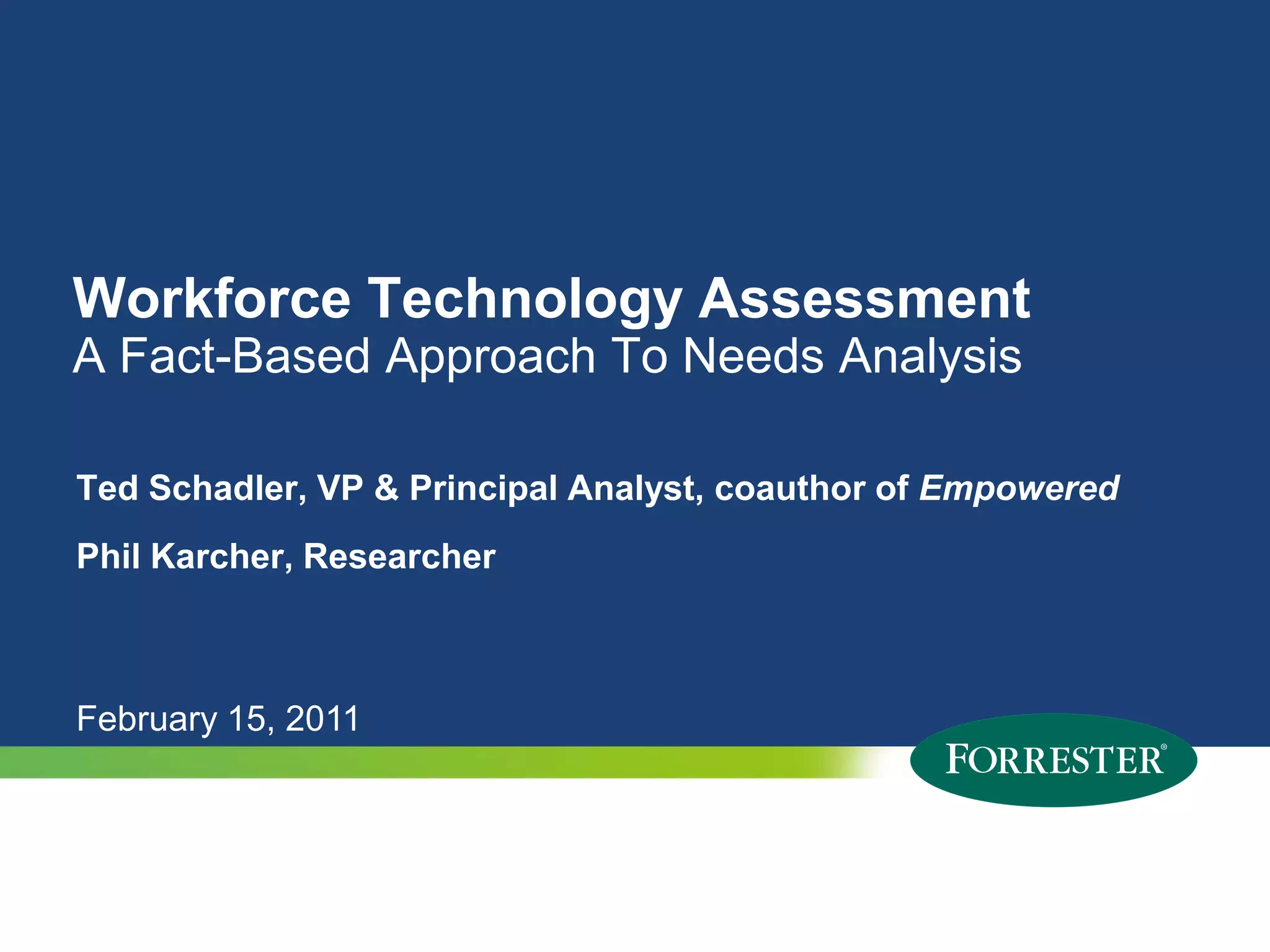 Workforce Technology Assessment
A Fact-Based Approach To Needs Analysis

Ted Schadler, VP & Principal Analyst, coauthor of Empowered

Phil Karcher, Researcher

February 15, 2011

FORRESTER®